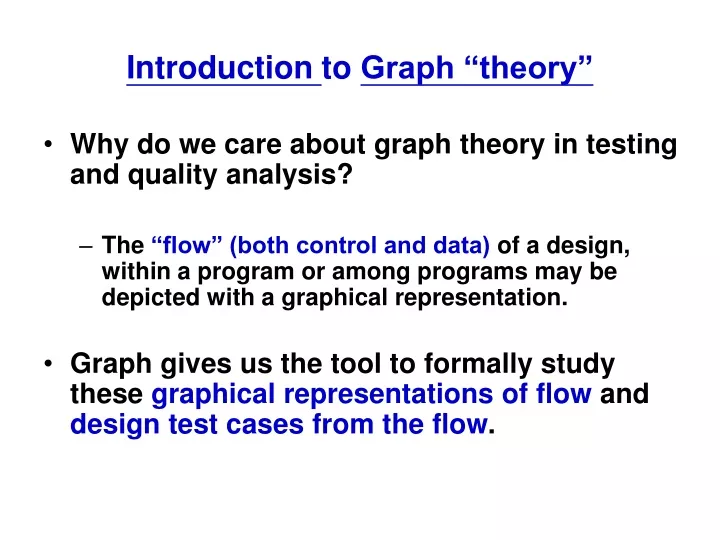 Introduction to Graph “theory”

• Why do we care about graph theory in testing and quality analysis?

– The “flow” (both control and data) of a design, within a program or among programs may be depicted with a graphical representation.

• Graph gives us the tool to formally study these graphical representations of flow and design test cases from the flow.